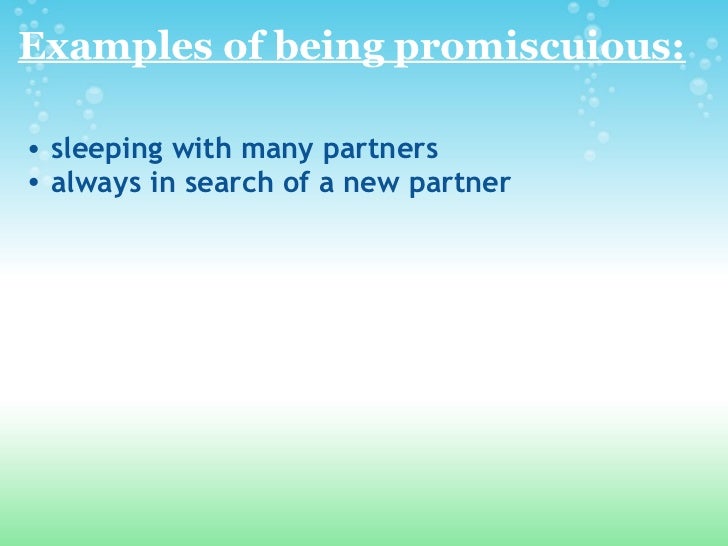 Examples of being promiscuious:

• sleeping with many partners
• always in search of a new partner